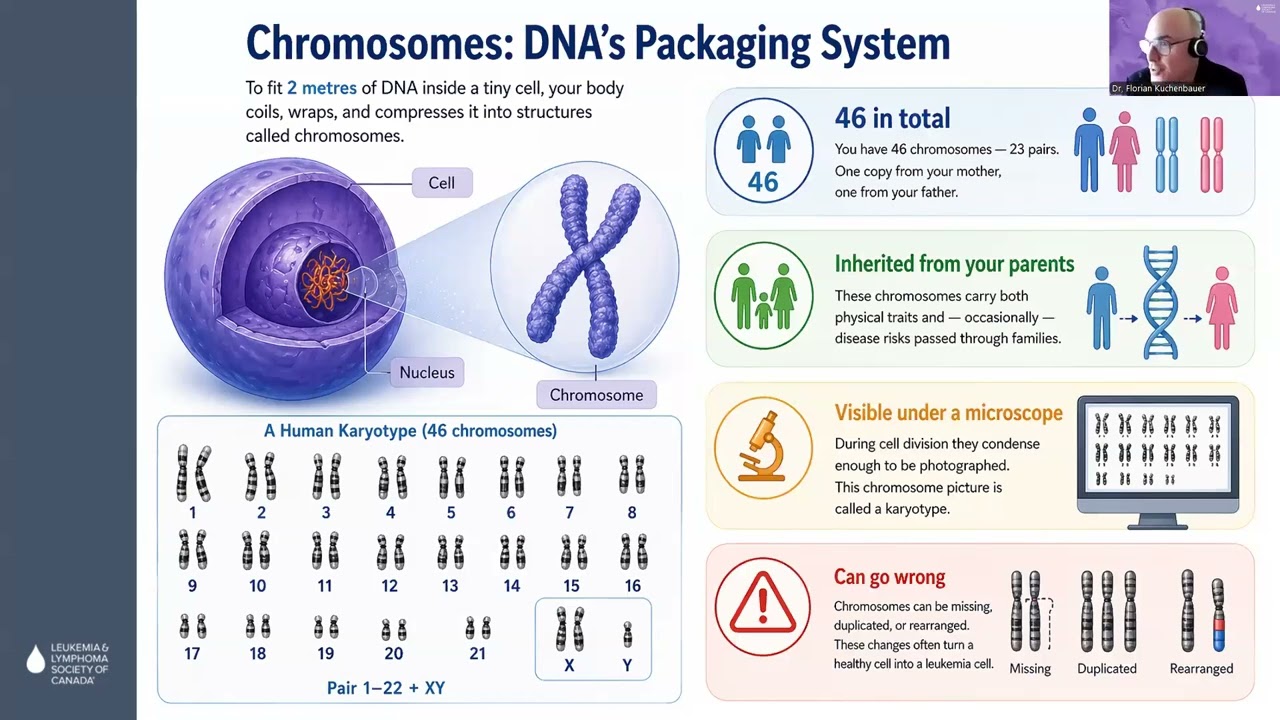 Chromosomes: DNA's Packaging System

To fit 2 metres of DNA inside a tiny cell, your body coils, wraps, and compresses it into structures called chromosomes.

Cell

Nucleus

Chromosome

A Human Karyotype (46 chromosomes)

1 2 3 4 5 6 7 8
9 10 11 12 13 14 15 16
17 18 19 20 21 X Y

Pair 1–22 + XY

46

46 in total

You have 46 chromosomes — 23 pairs. One copy from your mother, one from your father.

Inherited from your parents

These chromosomes carry both physical traits and — occasionally — disease risks passed through families.

Visible under a microscope

During cell division they condense enough to be photographed. This chromosome picture is called a karyotype.

Can go wrong

Chromosomes can be missing, duplicated, or rearranged. These changes often turn a healthy cell into a leukemia cell.

Missing Duplicated Rearranged

Dr. Florian Kuchenbauer

LEUKEMIA & LYMPHOMA SOCIETY OF CANADA